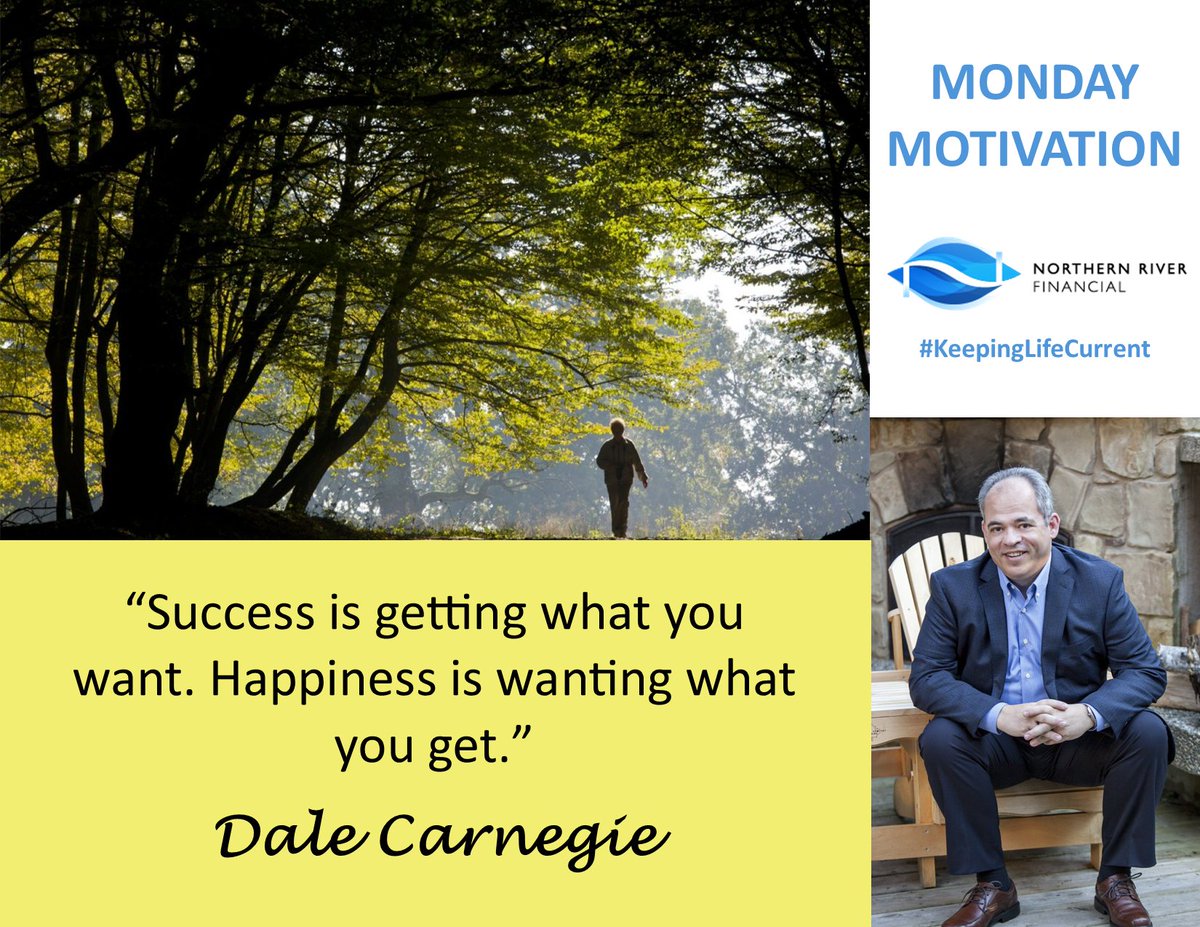 MONDAY MOTIVATION

NORTHERN RIVER FINANCIAL

#KeepingLifeCurrent

“Success is getting what you want. Happiness is wanting what you get.”

Dale Carnegie